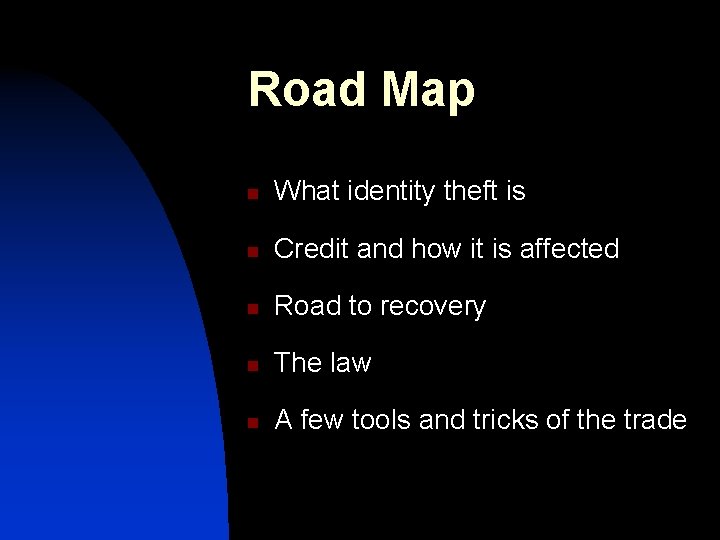 Road Map

- What identity theft is
- Credit and how it is affected
- Road to recovery
- The law
- A few tools and tricks of the trade